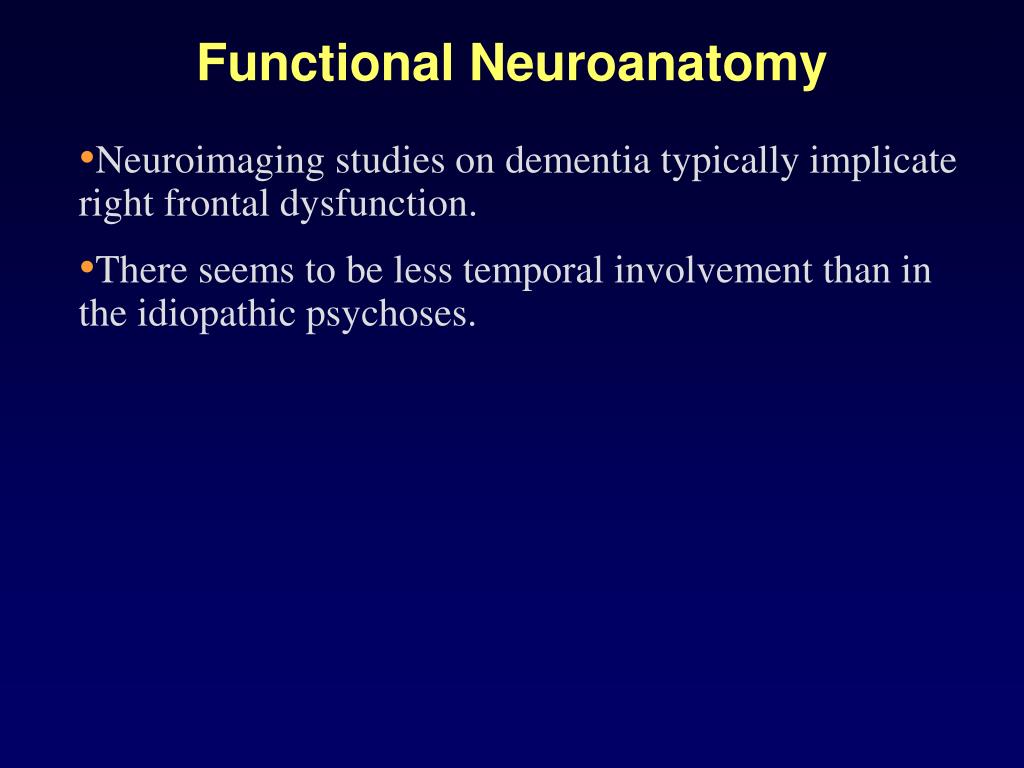 Functional Neuroanatomy

•Neuroimaging studies on dementia typically implicate right frontal dysfunction.

•There seems to be less temporal involvement than in the idiopathic psychoses.